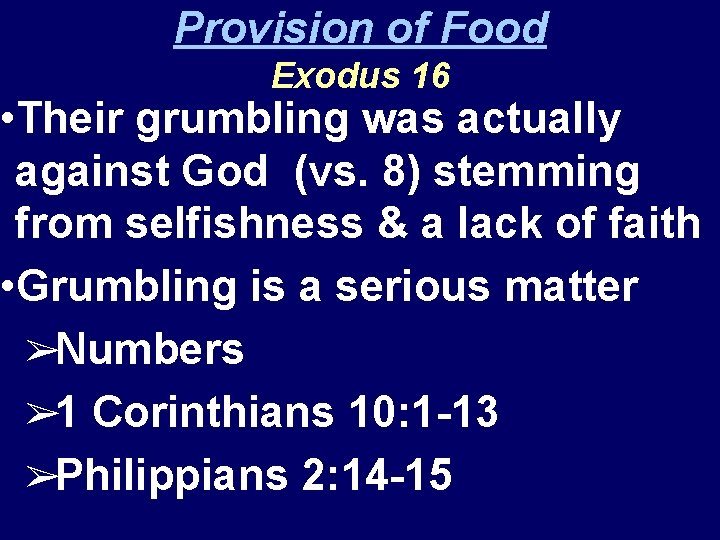 Provision of Food
Exodus 16

•Their grumbling was actually against God (vs. 8) stemming from selfishness & a lack of faith

•Grumbling is a serious matter

➢Numbers

➢1 Corinthians 10:1-13

➢Philippians 2:14-15